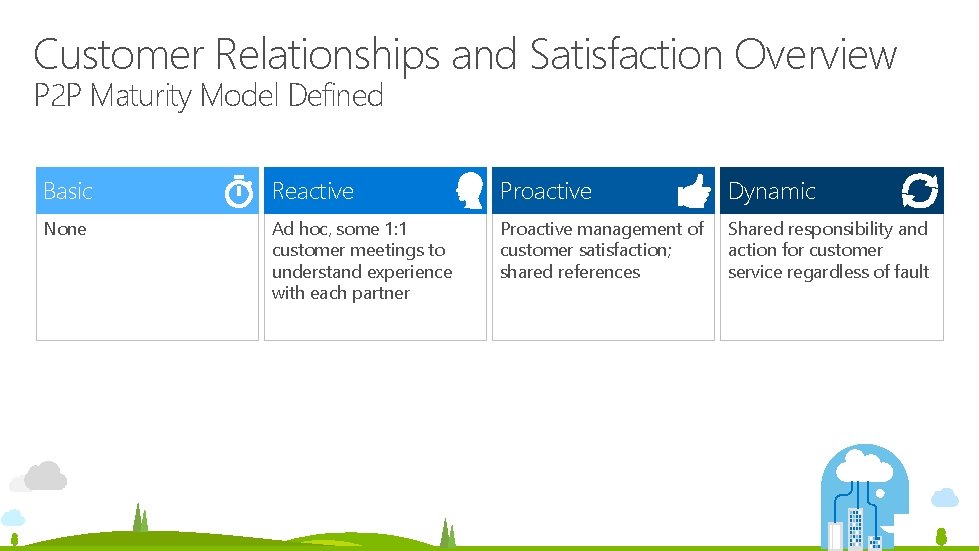 Customer Relationships and Satisfaction Overview
P2P Maturity Model Defined

| Basic | Reactive | Proactive | Dynamic |
|---|---|---|---|
| None | Ad hoc, some 1:1 customer meetings to understand experience with each partner | Proactive management of customer satisfaction; shared references | Shared responsibility and action for customer service regardless of fault |